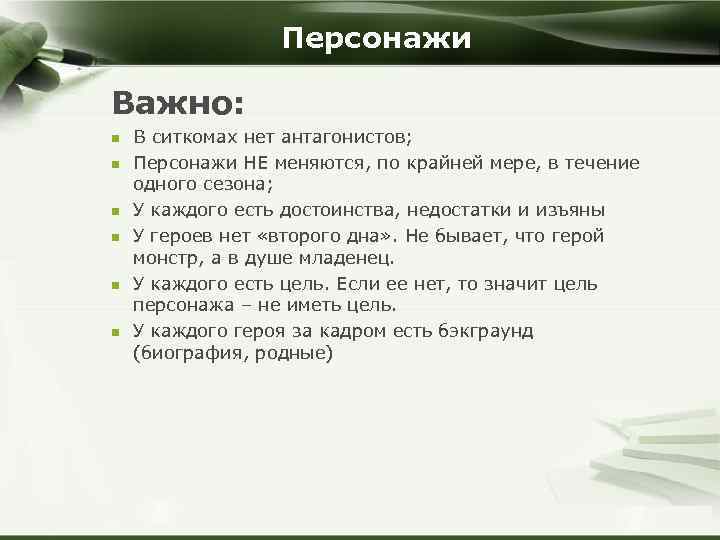 Персонажи

Важно:

- В ситкомах нет антагонистов;
- Персонажи НЕ меняются, по крайней мере, в течение одного сезона;
- У каждого есть достоинства, недостатки и изъяны
- У героев нет «второго дна». Не бывает, что герой монстр, а в душе младенец.
- У каждого есть цель. Если ее нет, то значит цель персонажа – не иметь цель.
- У каждого героя за кадром есть бэкграунд (биография, родные)